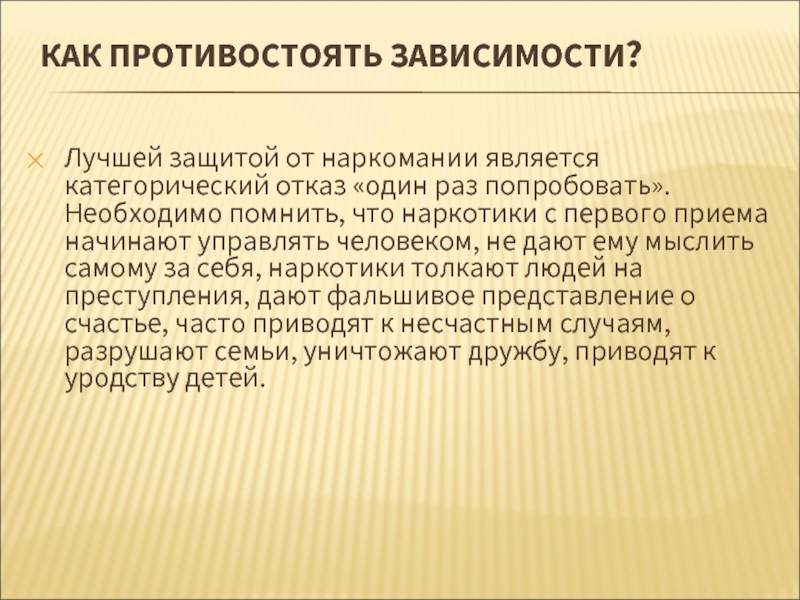 КАК ПРОТИВОСТОЯТЬ ЗАВИСИМОСТИ?

Лучшей защитой от наркомании является категорический отказ «один раз попробовать». Необходимо помнить, что наркотики с первого приема начинают управлять человеком, не дают ему мыслить самому за себя, наркотики толкают людей на преступления, дают фальшивое представление о счастье, часто приводят к несчастным случаям, разрушают семьи, уничтожают дружбу, приводят к уродству детей.